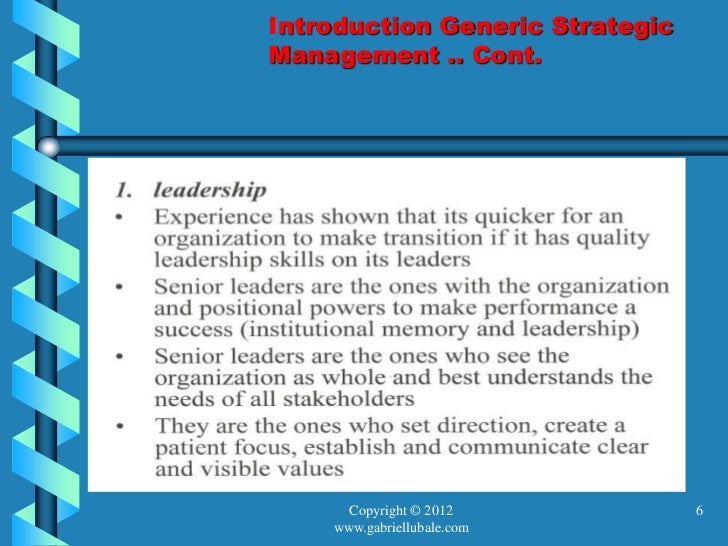 Introduction Generic Strategic Management .. Cont.

1. leadership

• Experience has shown that its quicker for an organization to make transition if it has quality leadership skills on its leaders

• Senior leaders are the ones with the organization and positional powers to make performance a success (institutional memory and leadership)

• Senior leaders are the ones who see the organization as whole and best understands the needs of all stakeholders

• They are the ones who set direction, create a patient focus, establish and communicate clear and visible values

Copyright © 2012
www.gabriellubale.com

6